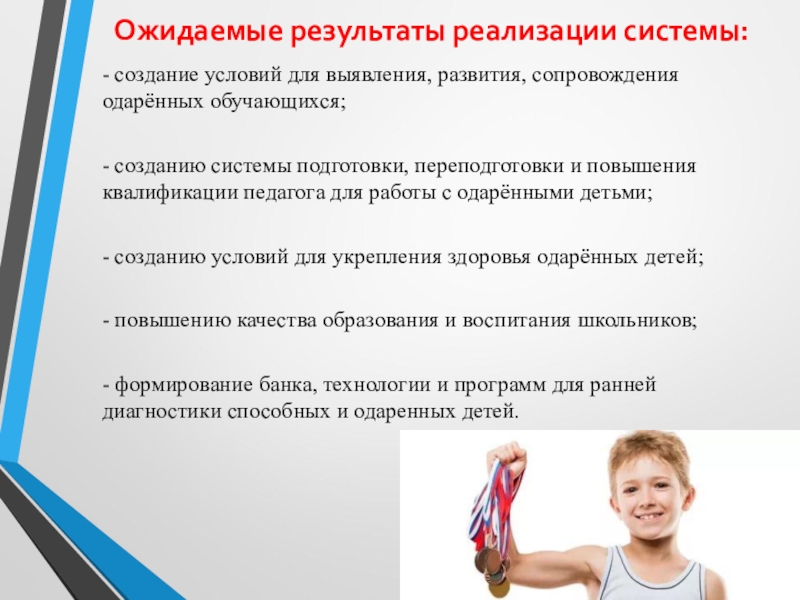 Ожидаемые результаты реализации системы:

- создание условий для выявления, развития, сопровождения одарённых обучающихся;

- созданию системы подготовки, переподготовки и повышения квалификации педагога для работы с одарёнными детьми;

- созданию условий для укрепления здоровья одарённых детей;

- повышению качества образования и воспитания школьников;

- формирование банка, технологии и программ для ранней диагностики способных и одаренных детей.